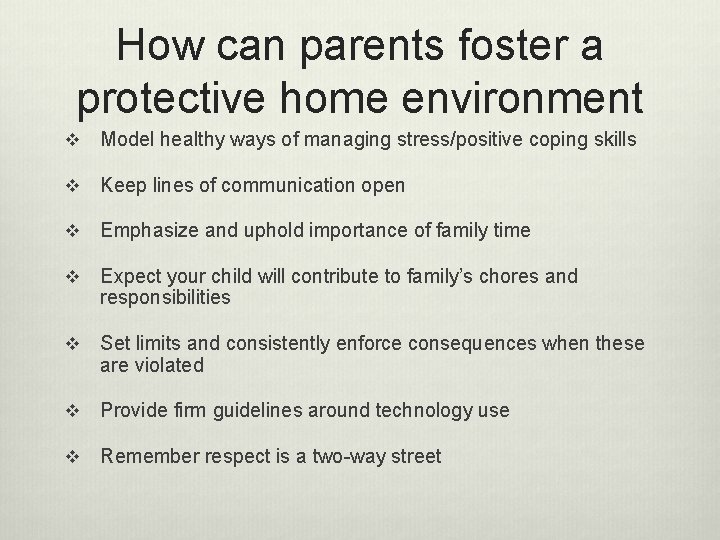 How can parents foster a protective home environment

❖ Model healthy ways of managing stress/positive coping skills

❖ Keep lines of communication open

❖ Emphasize and uphold importance of family time

❖ Expect your child will contribute to family's chores and responsibilities

❖ Set limits and consistently enforce consequences when these are violated

❖ Provide firm guidelines around technology use

❖ Remember respect is a two-way street